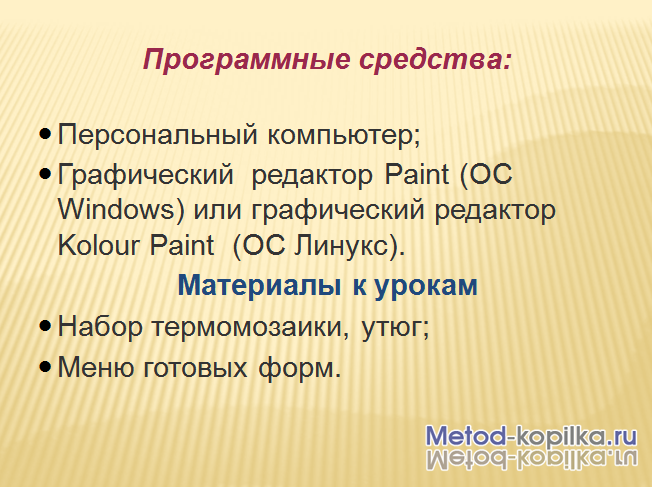 Программные средства:

• Персональный компьютер;
• Графический редактор Paint (ОС Windows) или графический редактор Kolour Paint (ОС Линукс).

Материалы к урокам

• Набор термомозаики, утюг;
• Меню готовых форм.

Metod-kopilka.ru